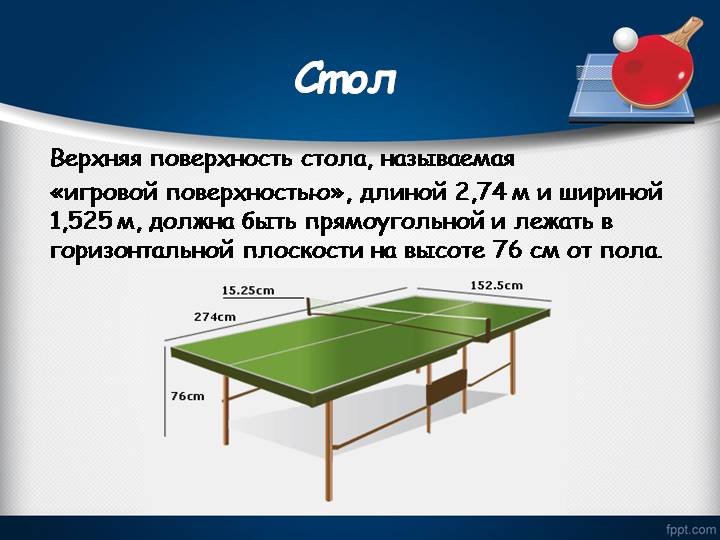 Стол

Верхняя поверхность стола, называемая «игровой поверхностью», длиной 2,74 м и шириной 1,525 м, должна быть прямоугольной и лежать в горизонтальной плоскости на высоте 76 см от пола.

15.25cm

152.5cm

274cm

76cm

fppt.com